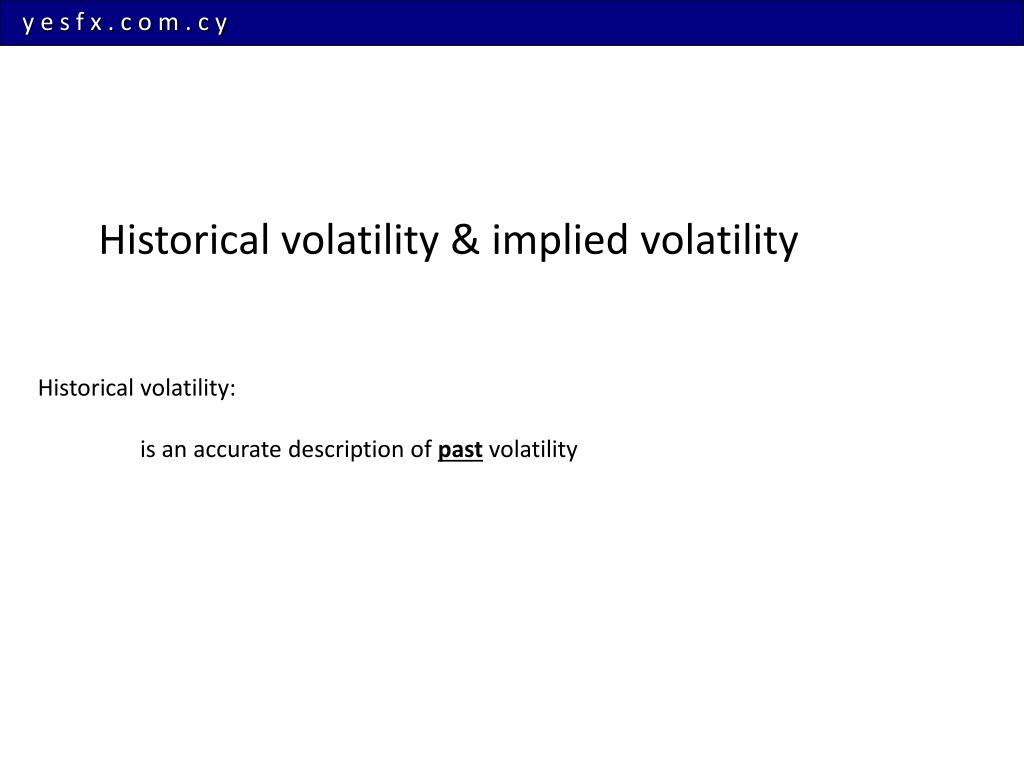 yesfx.com.cy

Historical volatility & implied volatility

Historical volatility:

is an accurate description of past volatility